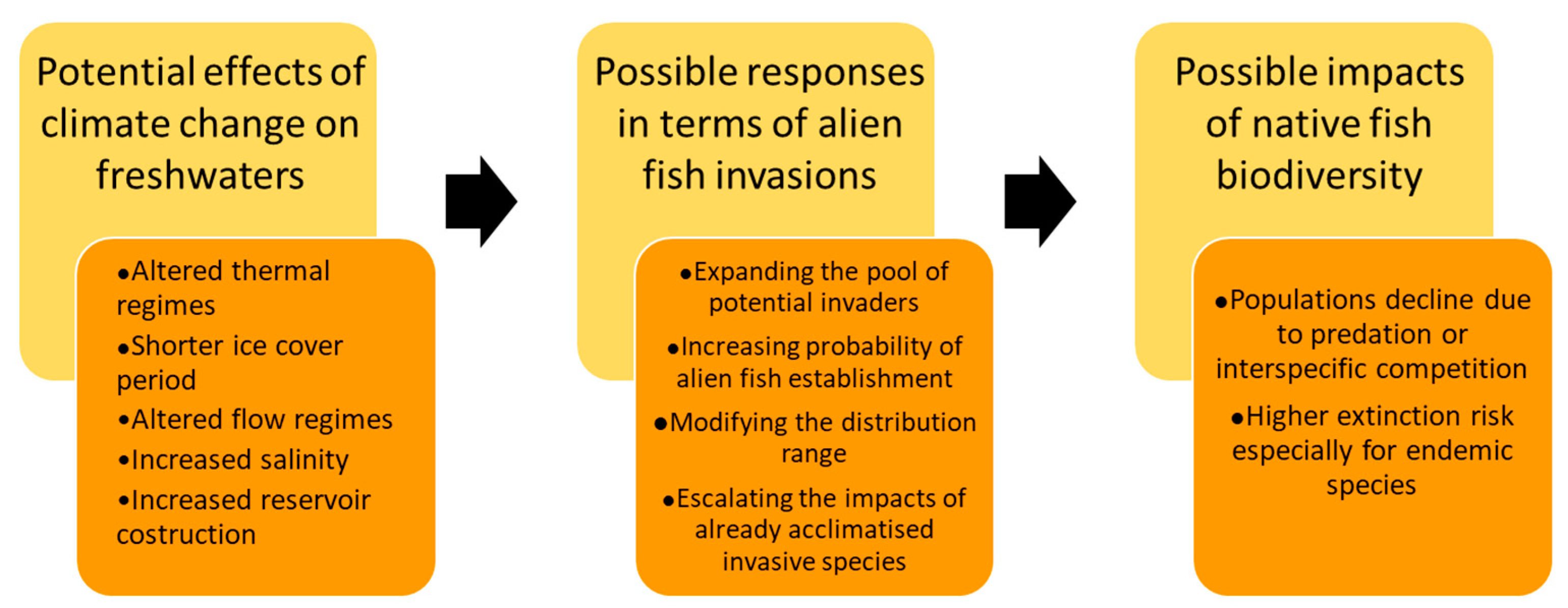 Potential effects of climate change on freshwaters

•Altered thermal regimes
•Shorter ice cover period
•Altered flow regimes
•Increased salinity
•Increased reservoir costruction

Possible responses in terms of alien fish invasions

•Expanding the pool of potential invaders
•Increasing probability of alien fish establishment
•Modifying the distribution range
•Escalating the impacts of already acclimatised invasive species

Possible impacts of native fish biodiversity

•Populations decline due to predation or interspecific competition
•Higher extinction risk especially for endemic species